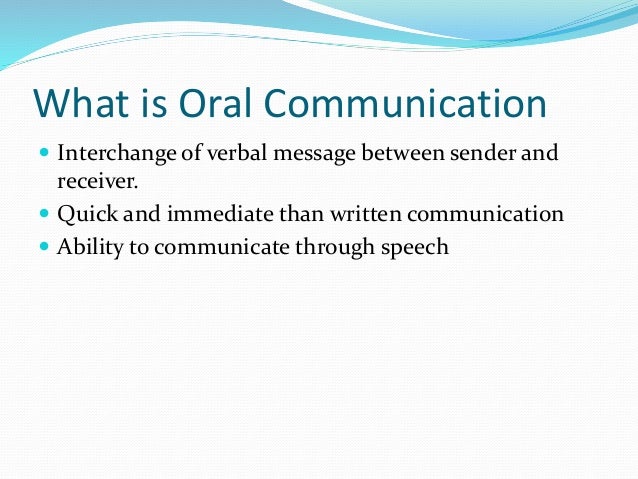 What is Oral Communication

- Interchange of verbal message between sender and receiver.
- Quick and immediate than written communication
- Ability to communicate through speech